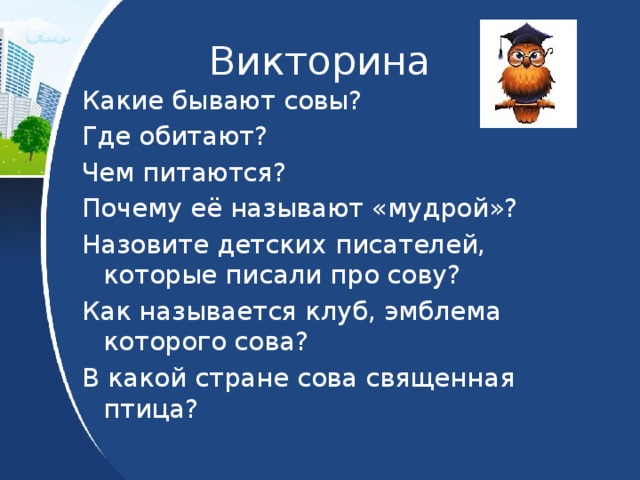 Викторина

Какие бывают совы?

Где обитают?

Чем питаются?

Почему её называют «мудрой»?

Назовите детских писателей, которые писали про сову?

Как называется клуб, эмблема которого сова?

В какой стране сова священная птица?